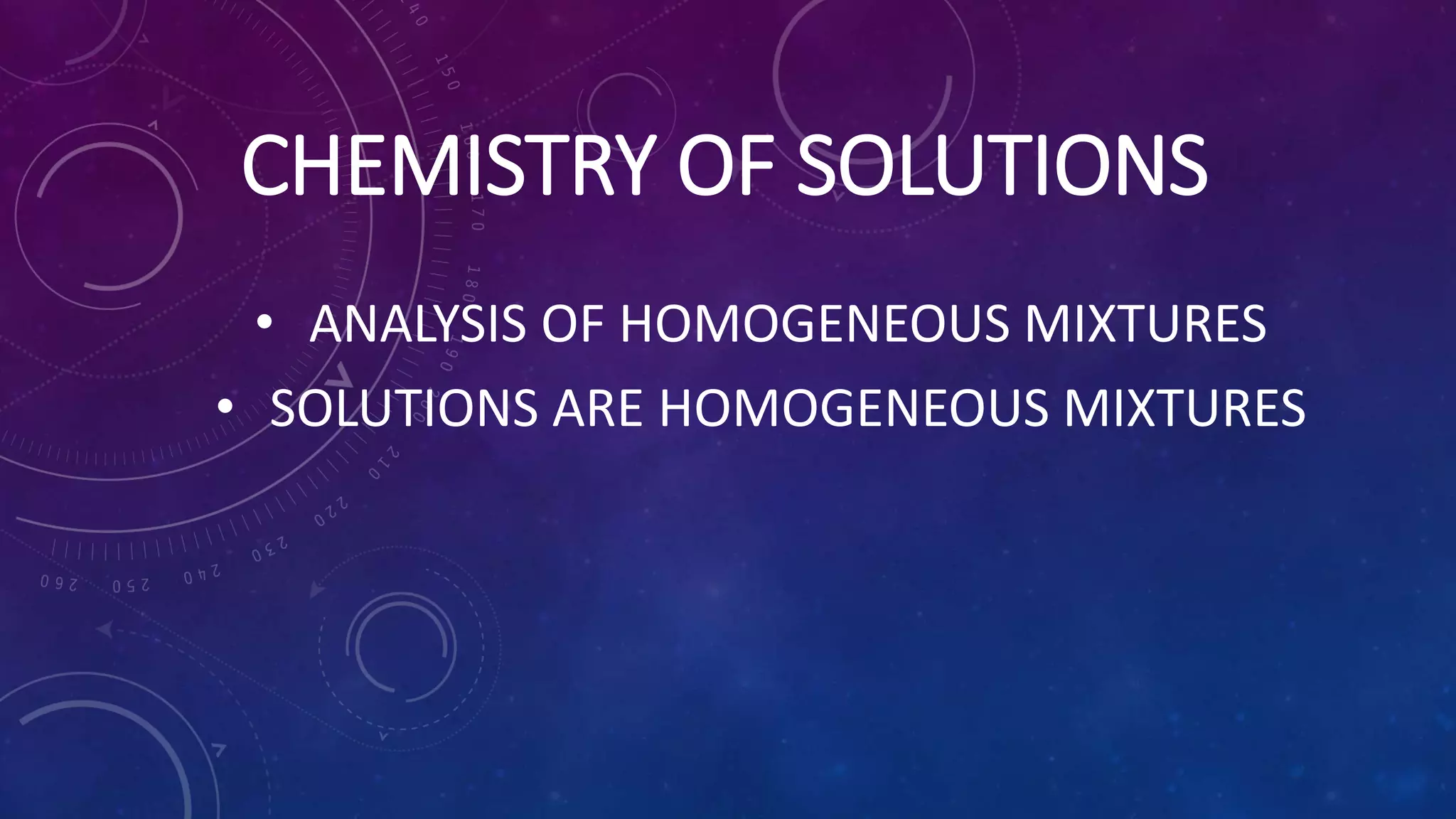 CHEMISTRY OF SOLUTIONS

• ANALYSIS OF HOMOGENEOUS MIXTURES
• SOLUTIONS ARE HOMOGENEOUS MIXTURES